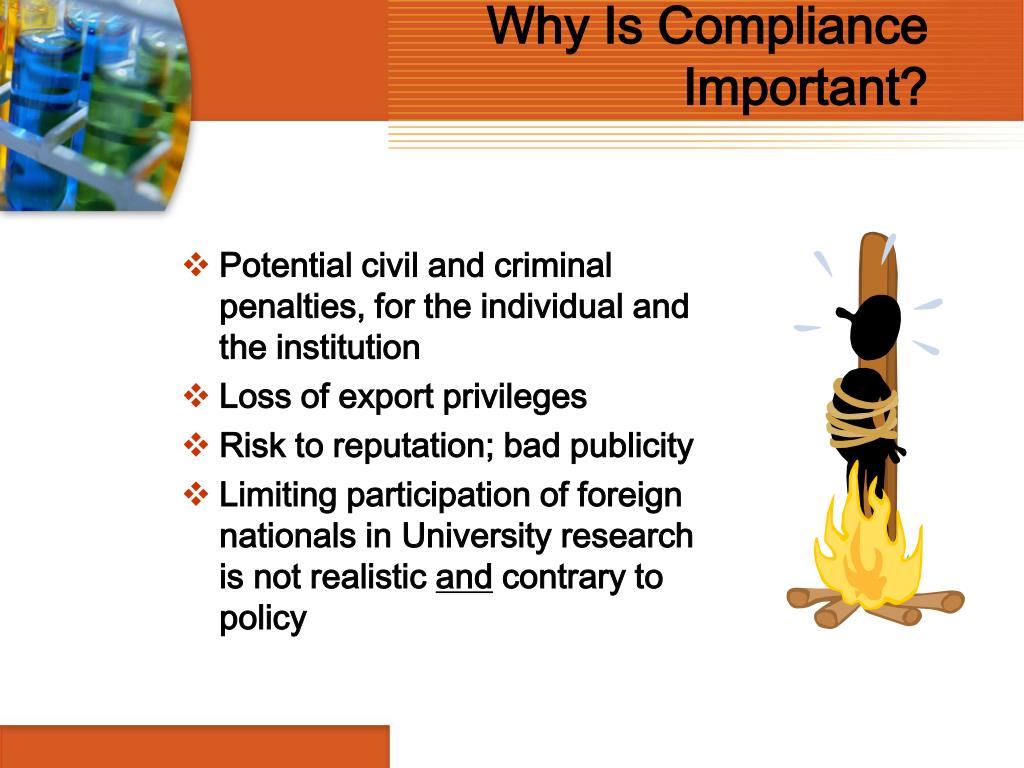 Why Is Compliance Important?

❖ Potential civil and criminal penalties, for the individual and the institution
❖ Loss of export privileges
❖ Risk to reputation; bad publicity
❖ Limiting participation of foreign nationals in University research is not realistic and contrary to policy